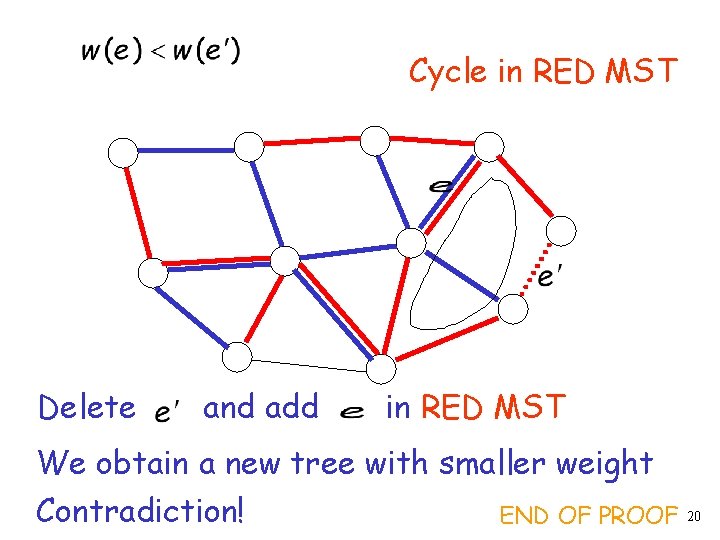 $w(e) < w(e')$

Cycle in RED MST

$e$

$e'$

Delete $e'$ and add $e$ in RED MST

We obtain a new tree with smaller weight

Contradiction!

END OF PROOF

20